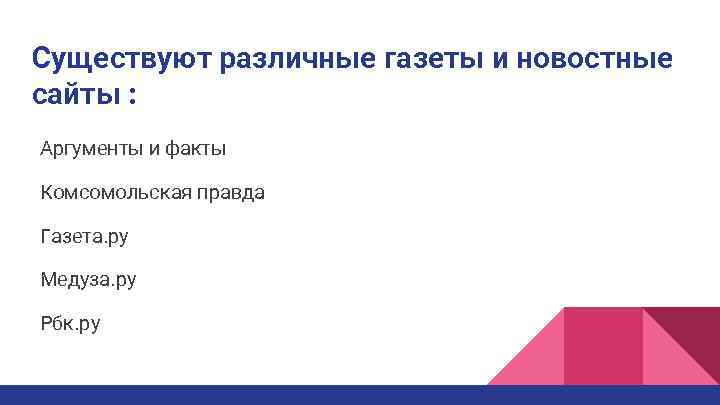 Существуют различные газеты и новостные сайты :

Аргументы и факты

Комсомольская правда

Газета.ру

Медуза.ру

Рбк.ру